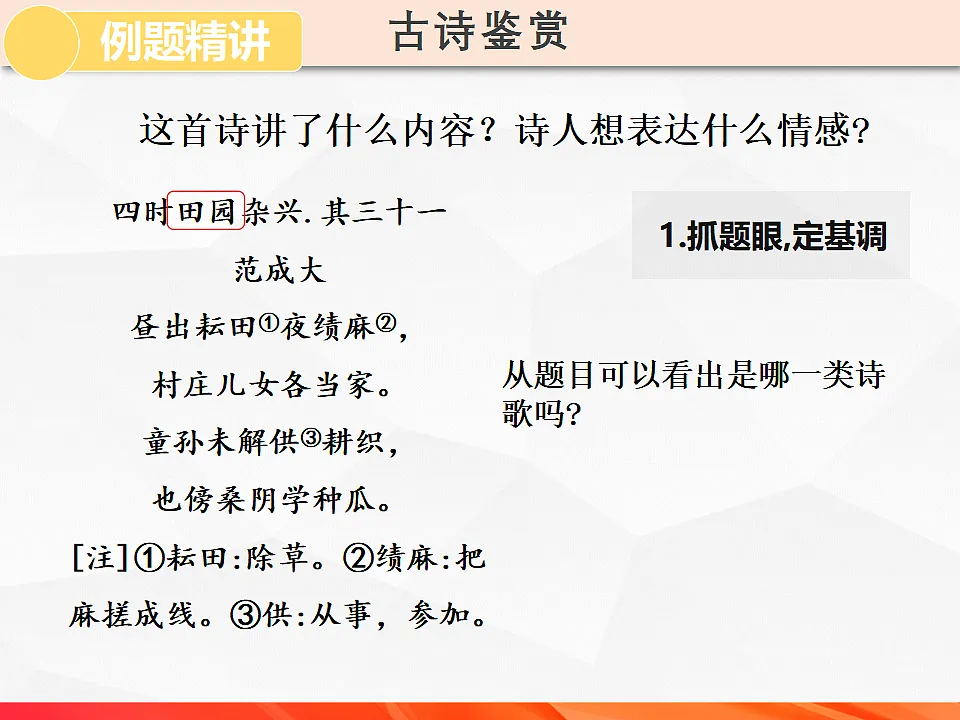 例题精讲

古诗鉴赏

这首诗讲了什么内容？诗人想表达什么情感？

四时田园杂兴. 其三十一

范成大

昼出耘田①夜绩麻②，

村庄儿女各当家。

童孙未解供③耕织，

也傍桑阴学种瓜。

[注]①耘田:除草。②绩麻:把麻搓成线。③供:从事，参加。

1.抓题眼,定基调

从题目可以看出是哪一类诗歌吗?